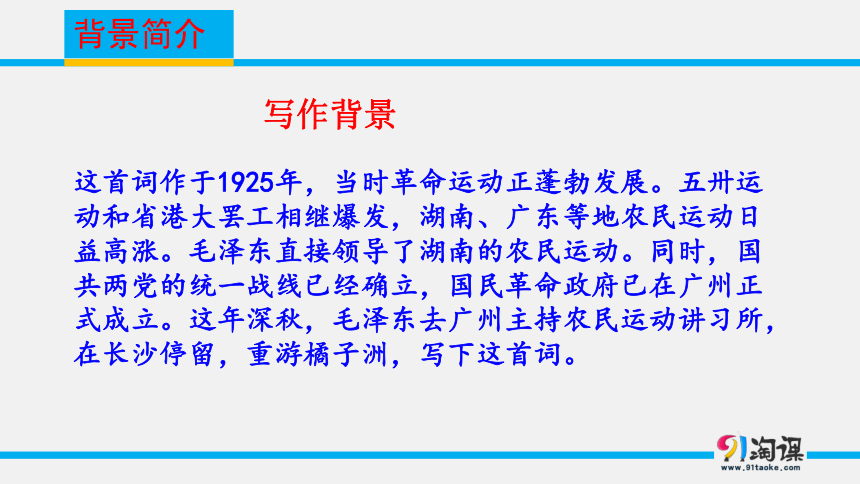 背景简介

写作背景

这首词作于1925年，当时革命运动正蓬勃发展。五卅运动和省港大罢工相继爆发，湖南、广东等地农民运动日益高涨。毛泽东直接领导了湖南的农民运动。同时，国共两党的统一战线已经确立，国民革命政府已在广州正式成立。这年深秋，毛泽东去广州主持农民运动讲习所，在长沙停留，重游橘子洲，写下这首词。

91淘课
www.91taoke.com